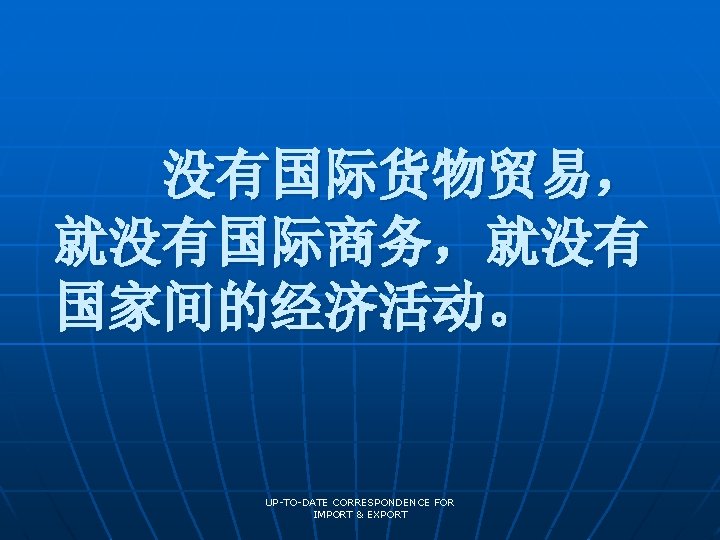 没有国际货物贸易，就没有国际商务，就没有国家间的经济活动。

UP-TO-DATE CORRESPONDENCE FOR IMPORT & EXPORT